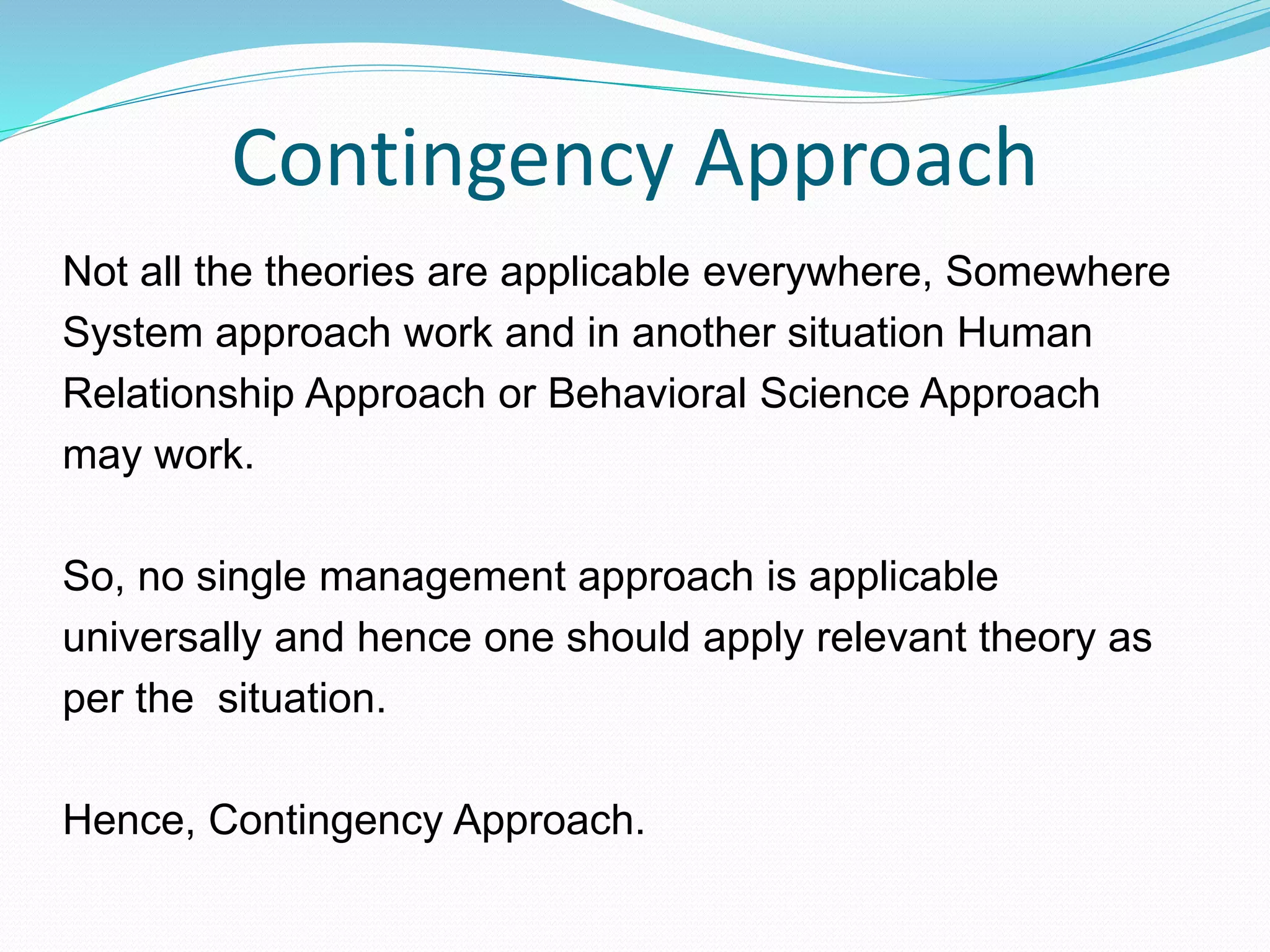 Contingency Approach

Not all the theories are applicable everywhere, Somewhere System approach work and in another situation Human Relationship Approach or Behavioral Science Approach may work.

So, no single management approach is applicable universally and hence one should apply relevant theory as per the situation.

Hence, Contingency Approach.